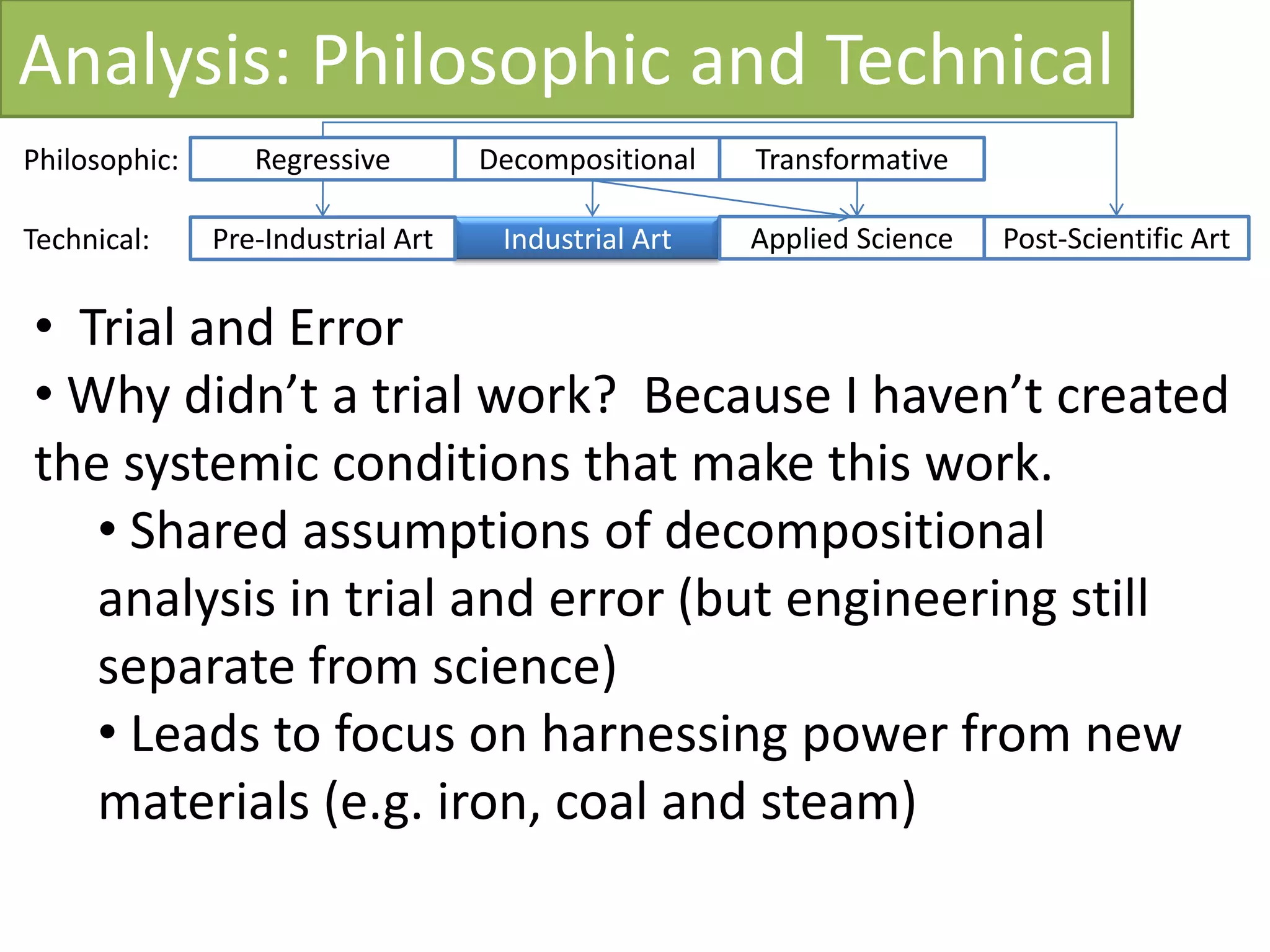 Analysis: Philosophic and Technical

Philosophic: Regressive Decompositional Transformative

Technical: Pre-Industrial Art Industrial Art Applied Science Post-Scientific Art

• Trial and Error
• Why didn’t a trial work? Because I haven’t created the systemic conditions that make this work.
• Shared assumptions of decompositional analysis in trial and error (but engineering still separate from science)
• Leads to focus on harnessing power from new materials (e.g. iron, coal and steam)